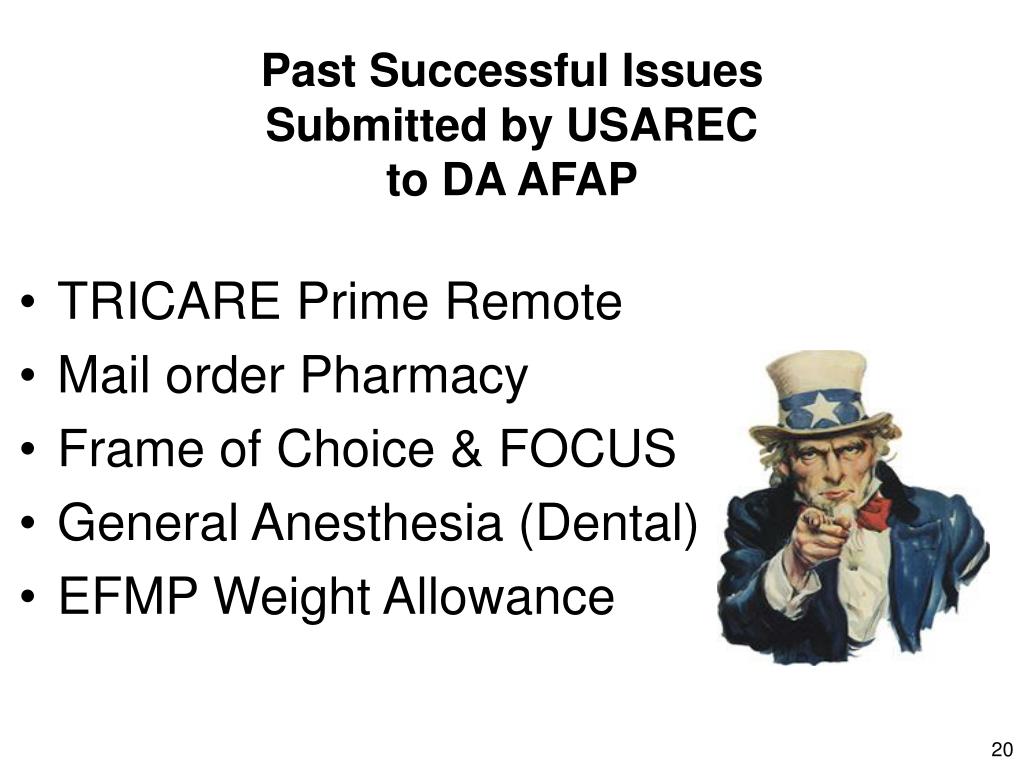 Past Successful Issues
Submitted by USAREC
to DA AFAP

• TRICARE Prime Remote
• Mail order Pharmacy
• Frame of Choice & FOCUS
• General Anesthesia (Dental)
• EFMP Weight Allowance

20